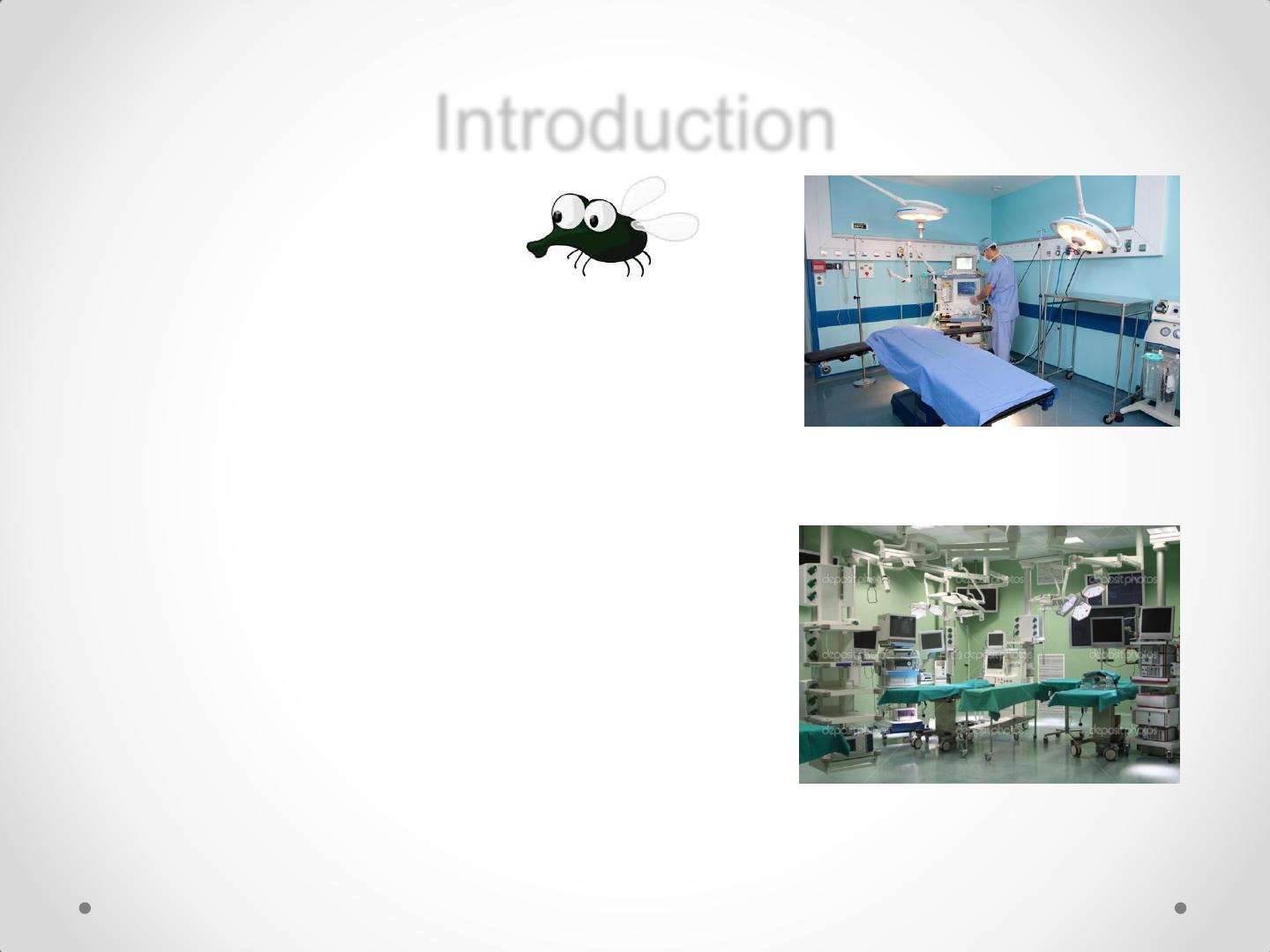 Introduction

depositphotos